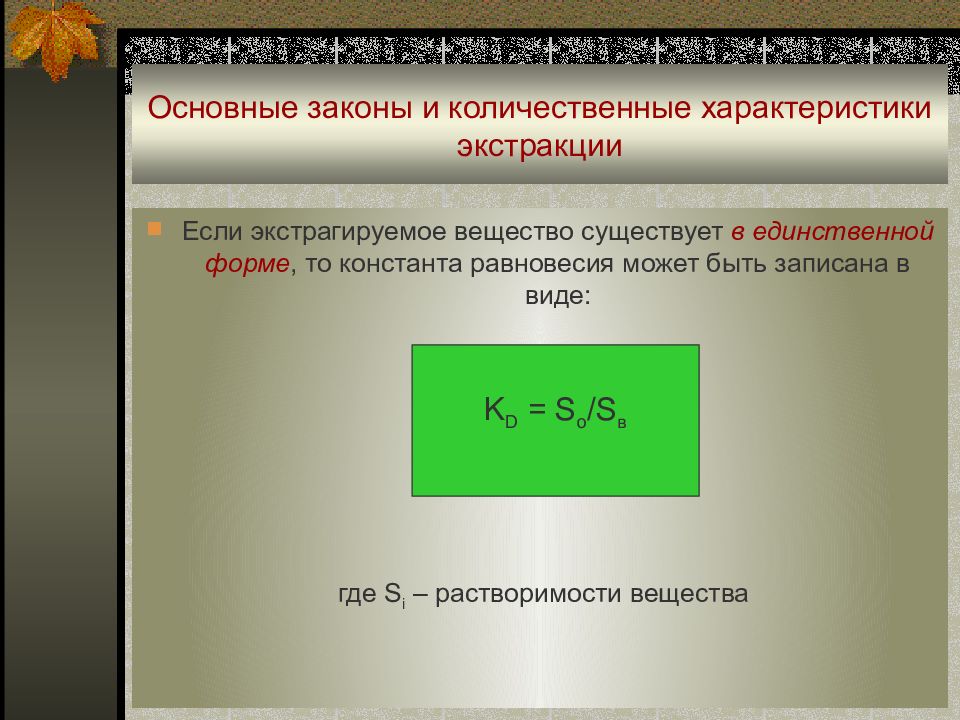 Основные законы и количественные характеристики экстракции

Если экстрагируемое вещество существует в единственной форме, то константа равновесия может быть записана в виде:

$K_D = S_o/S_в$

где $S_i$ – растворимости вещества